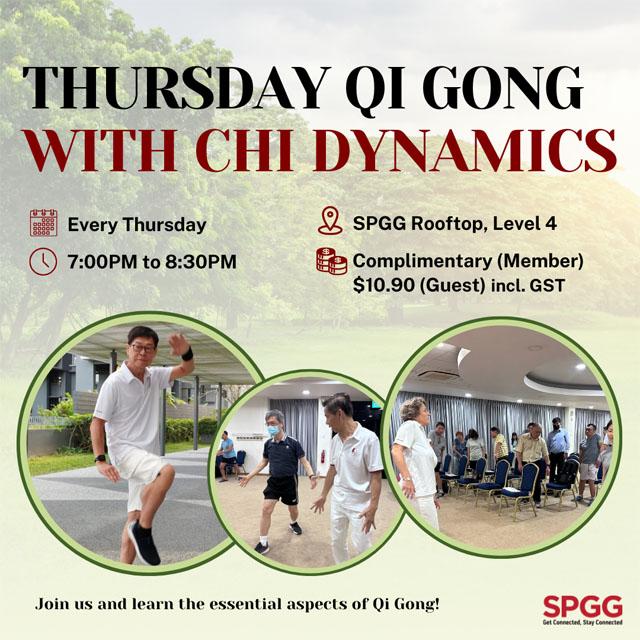 THURSDAY QI GONG WITH CHI DYNAMICS

Every Thursday

7:00PM to 8:30PM

SPGG Rooftop, Level 4

Complimentary (Member)
$10.90 (Guest) incl. GST

Join us and learn the essential aspects of Qi Gong!

SPGG
Get Connected, Stay Connected